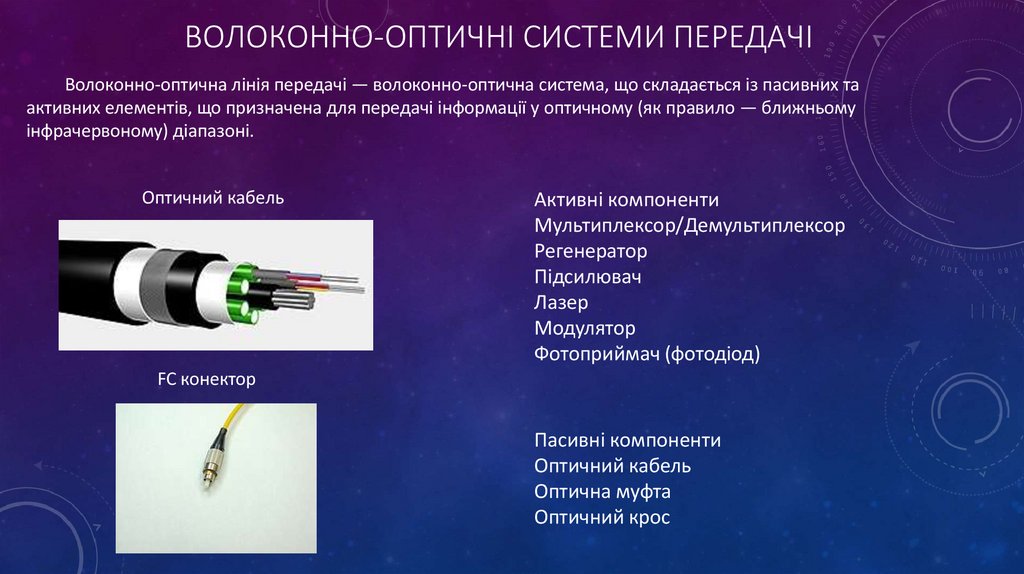 ВОЛОКОННО-ОПТИЧНІ СИСТЕМИ ПЕРЕДАЧІ

Волоконно-оптична лінія передачі — волоконно-оптична система, що складається із пасивних та активних елементів, що призначена для передачі інформації у оптичному (як правило — ближньому інфрачервоному) діапазоні.

Оптичний кабель

FC конектор

Активні компоненти
Мультиплексор/Демультиплексор
Регенератор
Підсилювач
Лазер
Модулятор
Фотоприймач (фотодіод)

Пасивні компоненти
Оптичний кабель
Оптична муфта
Оптичний крос